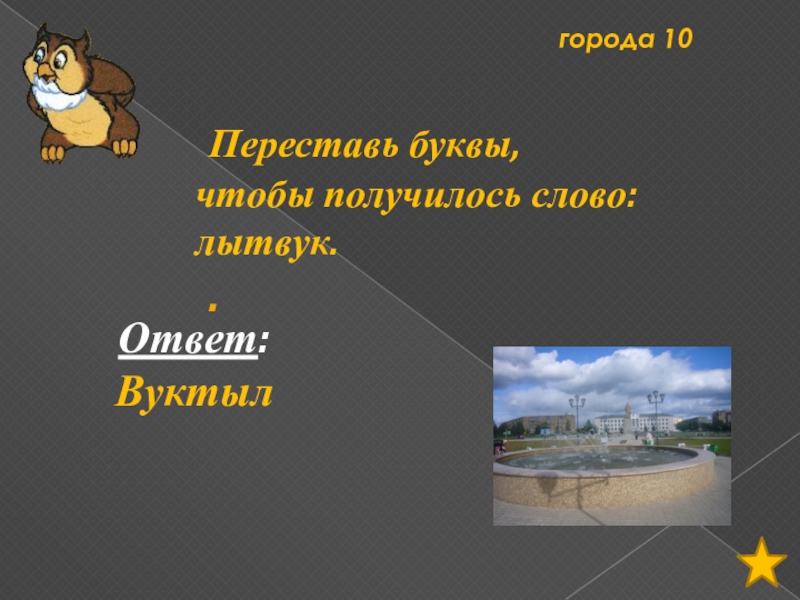 города 10

Переставь буквы, чтобы получилось слово: лытвук.

.

Ответ:
Вуктыл